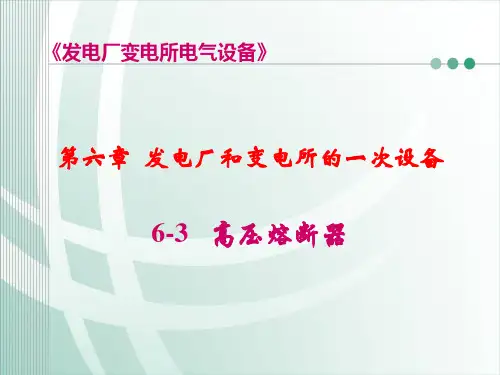 《发电厂变电所电气设备》

第六章 发电厂和变电所的一次设备

6-3 高压熔断器